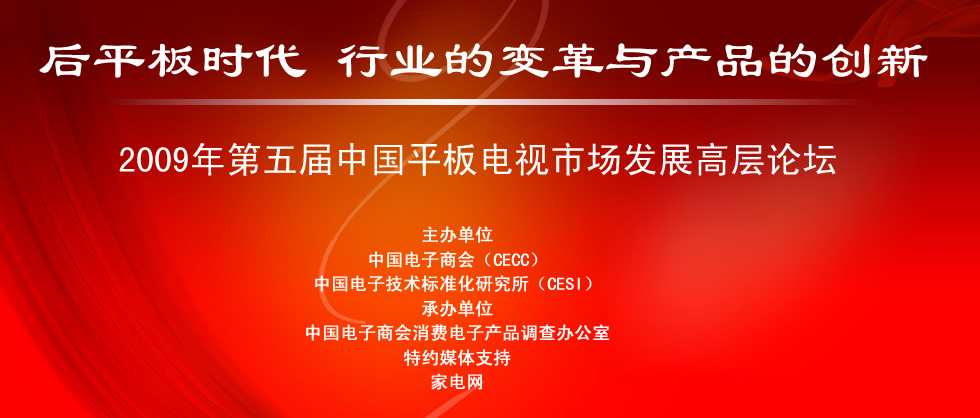 后平板时代 行业的变革与产品的创新

2009年第五届中国平板电视市场发展高层论坛

主办单位
中国电子商会（CECC）
中国电子技术标准化研究所（CESI）
承办单位
中国电子商会消费电子产品调查办公室
特约媒体支持
家电网